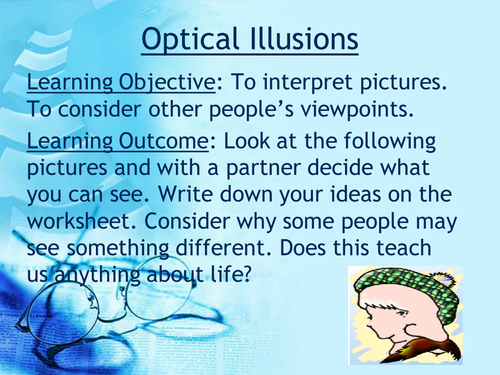 Optical Illusions

Learning Objective: To interpret pictures. To consider other people's viewpoints.

Learning Outcome: Look at the following pictures and with a partner decide what you can see. Write down your ideas on the worksheet. Consider why some people may see something different. Does this teach us anything about life?